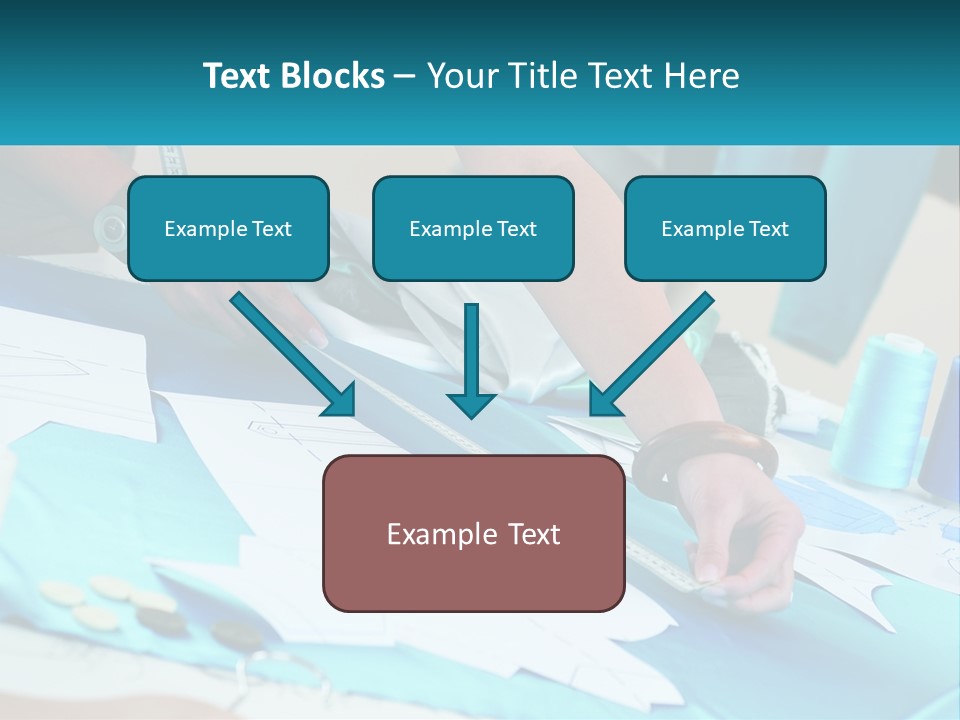 Text Blocks – Your Title Text Here

Example Text

Example Text

Example Text

Example Text